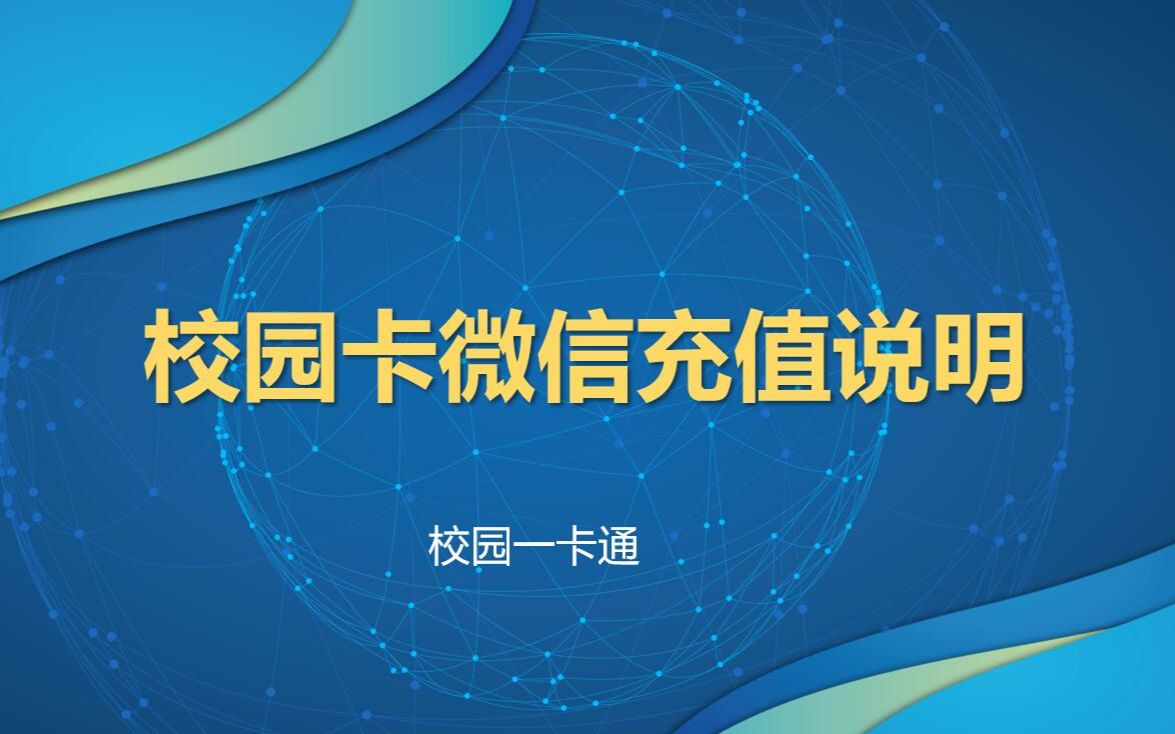 校园卡微信充值说明

校园一卡通